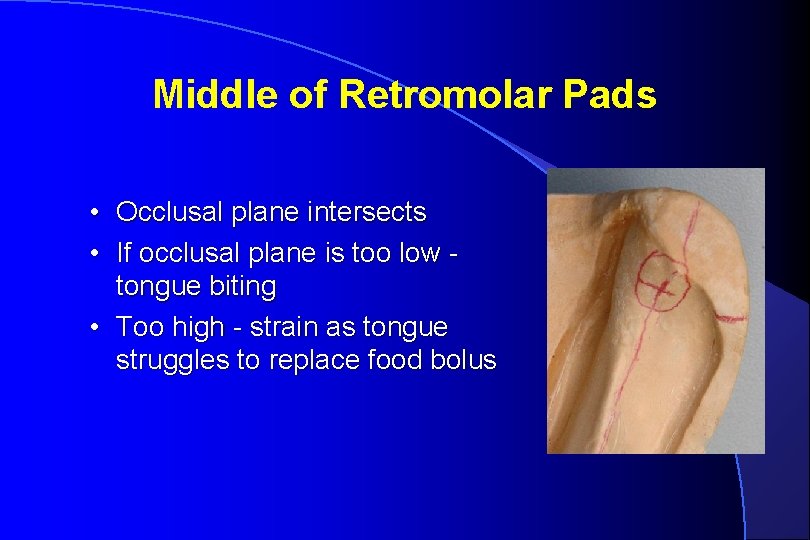 Middle of Retromolar Pads

• Occlusal plane intersects
• If occlusal plane is too low - tongue biting
• Too high - strain as tongue struggles to replace food bolus